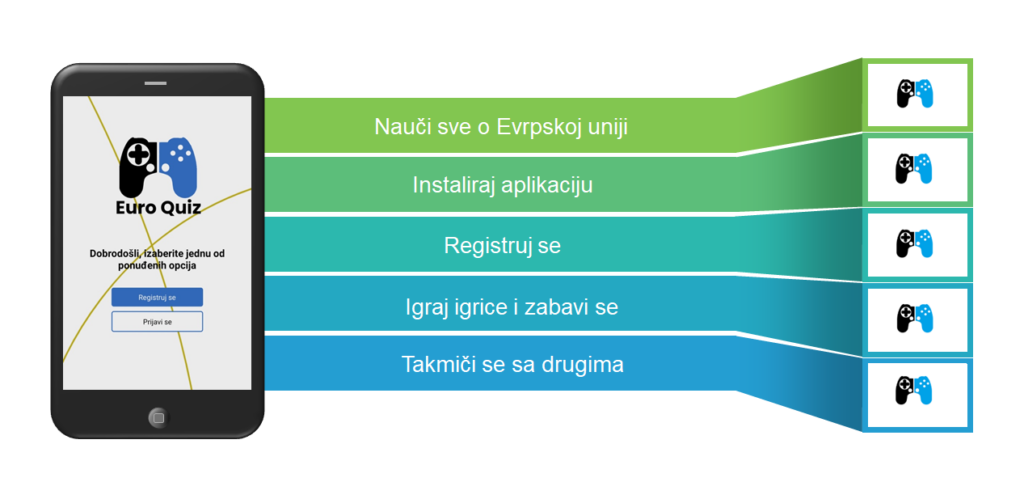 Euro Quiz

Dobrodošli, izaberite jednu od ponuđenih opcija

Registruj se

Prijavi se

Nauči sve o Evrpskoj uniji

Instaliraj aplikaciju

Registruj se

Igraj igrice i zabavi se

Takmiči se sa drugima